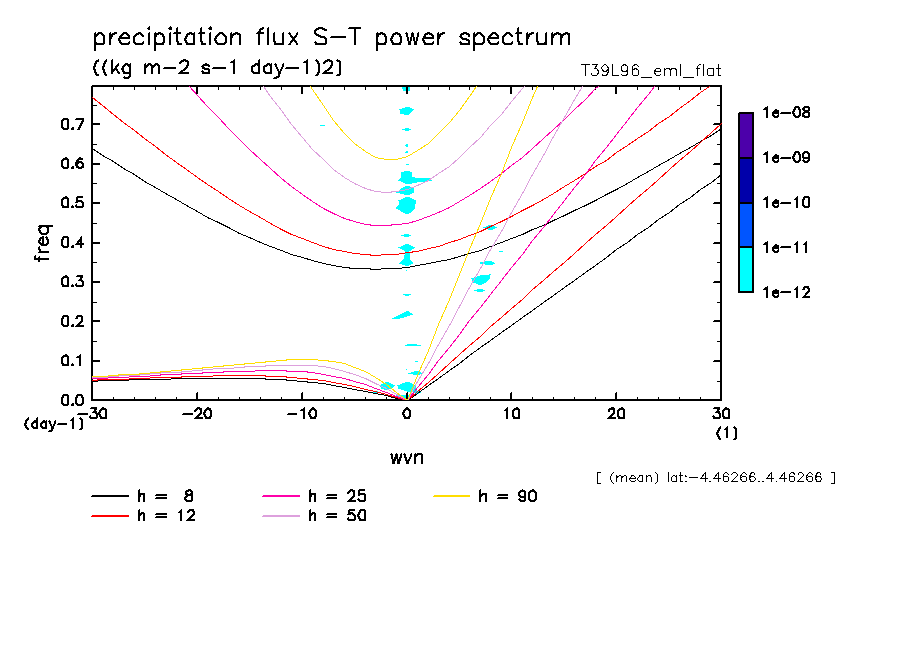 precipitation flux S-T power spectrum
((kg m-2 s-1 day-1)2)
T39L96_eml_flat

1e-08
1e-09
1e-10
1e-11
1e-12

freq
0.7
0.6
0.5
0.4
0.3
0.2
0.1
0.0
(day-1)
-30
-20
-10
0
10
20
30
(1)
wvn

[ (mean) lat:-4.46266..4.46266 ]

h = 8
h = 12
h = 25
h = 50
h = 90